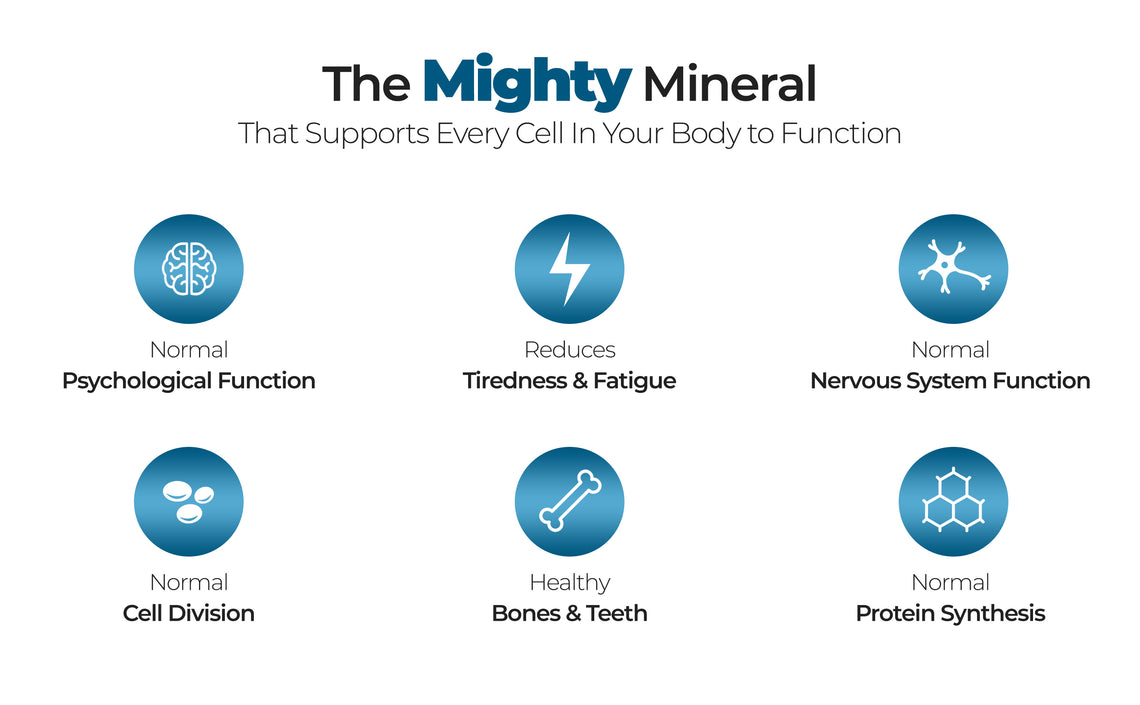 The Mighty Mineral
That Supports Every Cell In Your Body to Function

Normal
Psychological Function

Reduces
Tiredness & Fatigue

Normal
Nervous System Function

Normal
Cell Division

Healthy
Bones & Teeth

Normal
Protein Synthesis